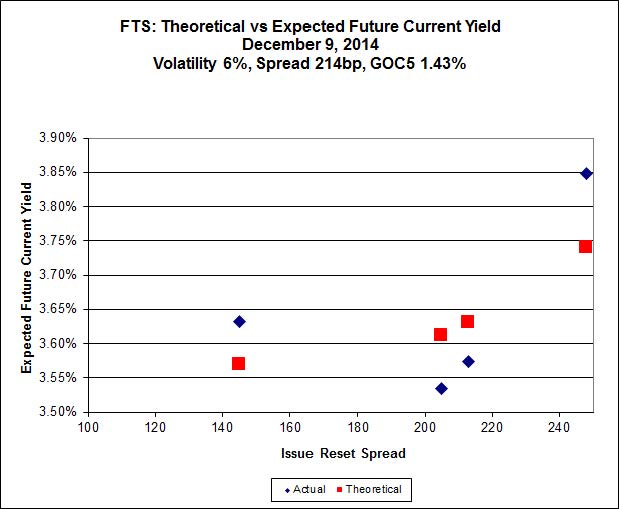 FTS: Theoretical vs Expected Future Current Yield
December 9, 2014
Volatility 6%, Spread 214bp, GOC5 1.43%

Expected Future Current Yield

3.90%
3.85%
3.80%
3.75%
3.70%
3.65%
3.60%
3.55%
3.50%

100
120
140
160
180
200
220
240

Issue Reset Spread

Actual
Theoretical